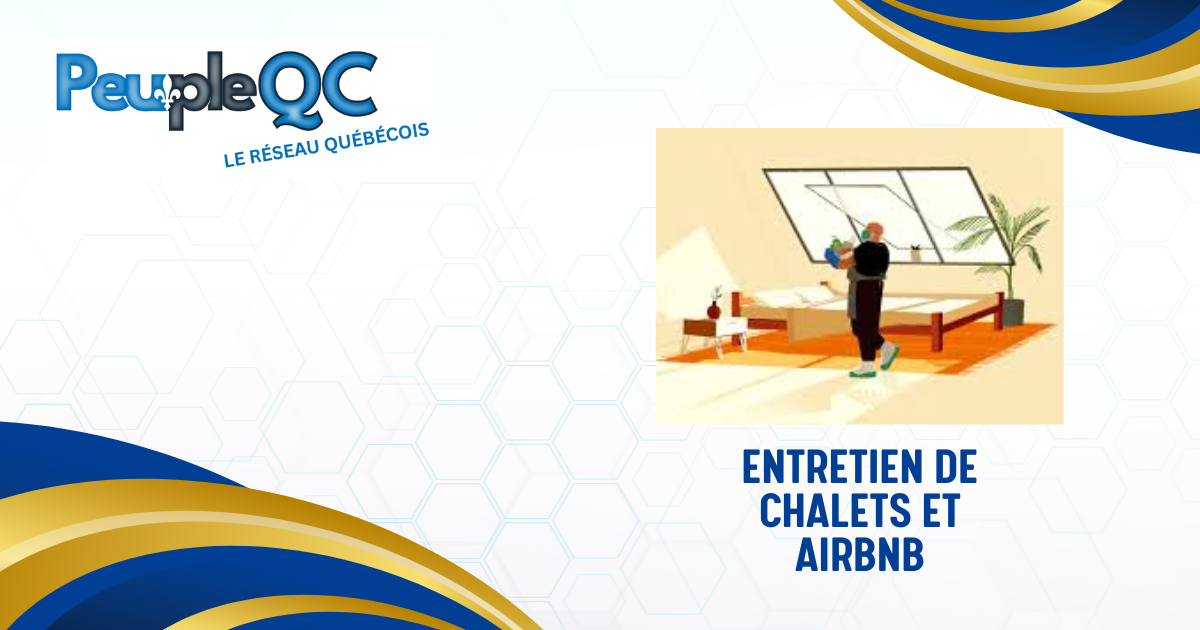 PeupleQC
LE RÉSEAU QUÉBÉCOIS

ENTRETIEN DE CHALETS ET AIRBNB